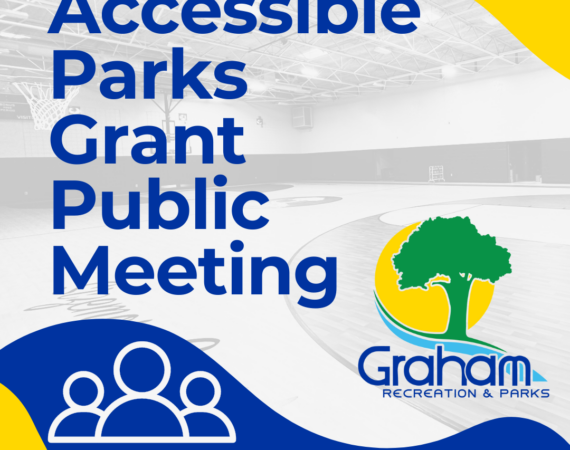 Accessible Parks Grant Public Meeting

Graham
RECREATION & PARKS